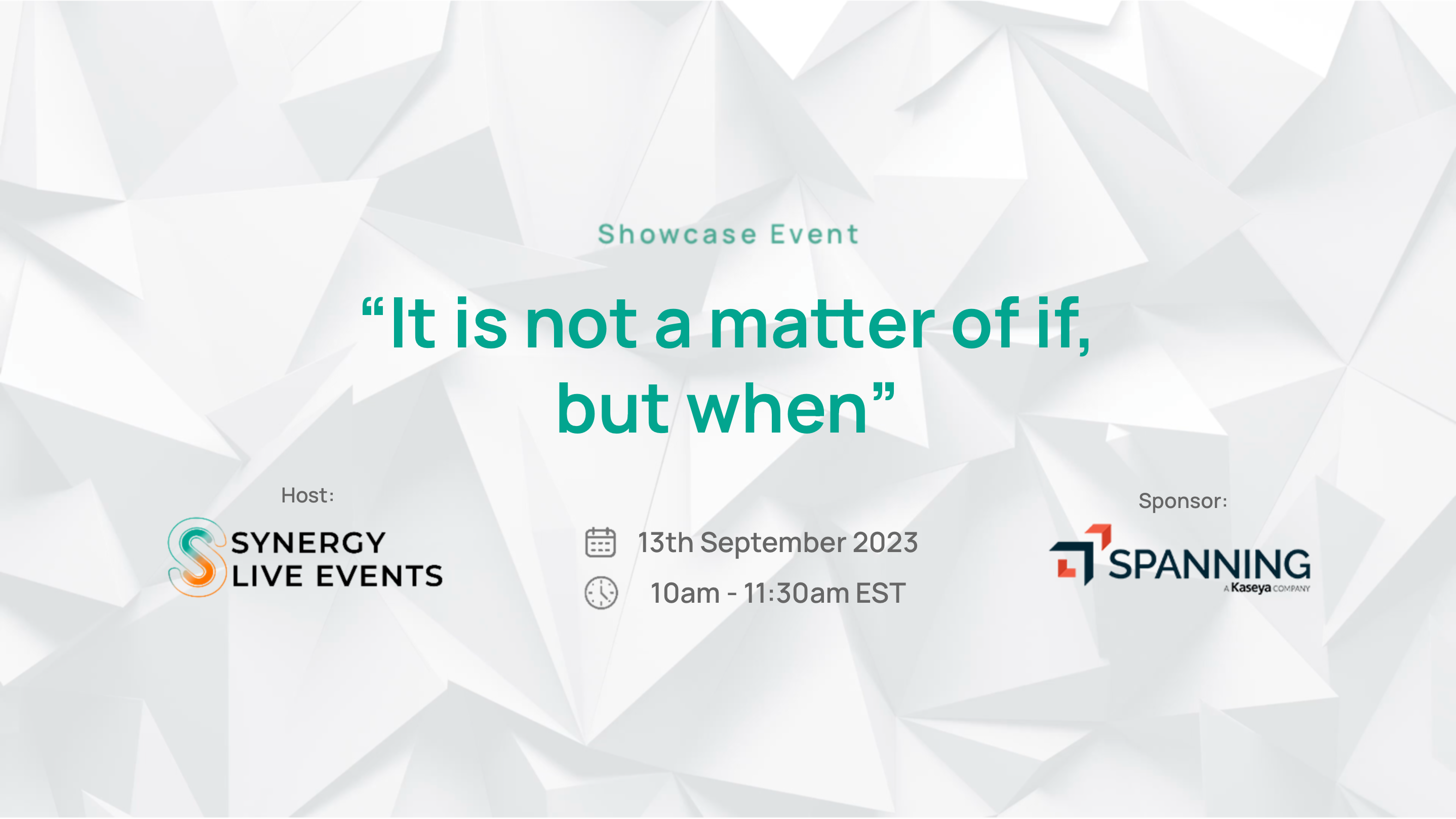 Showcase Event

“It is not a matter of if, but when”

Host:

SYNERGY LIVE EVENTS

13th September 2023

10am - 11:30am EST

Sponsor:

SPANNING

A Kaseya COMPANY